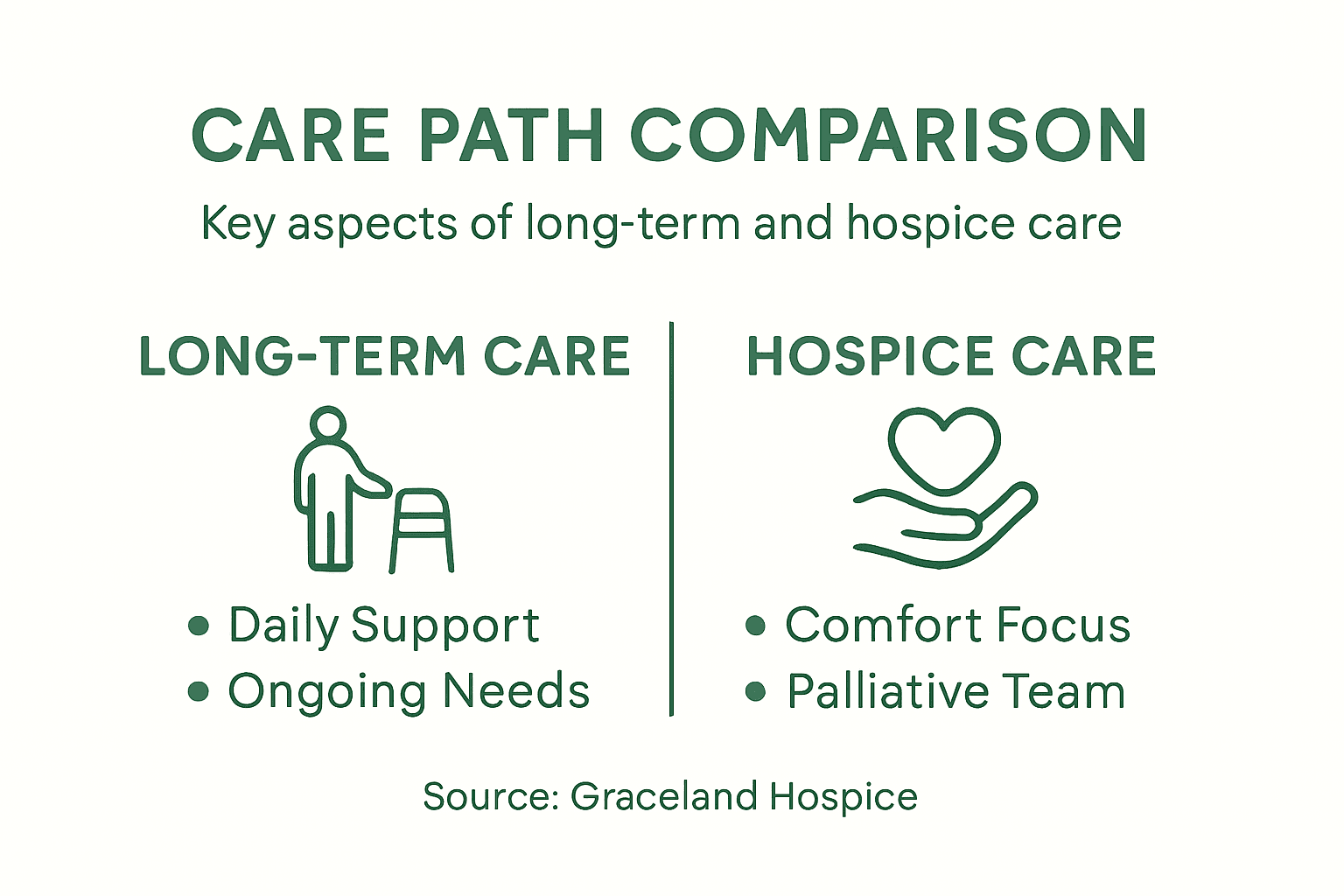 CARE PATH COMPARISON

Key aspects of long-term and hospice care

LONG-TERM CARE

• Daily Support
• Ongoing Needs

HOSPICE CARE

• Comfort Focus
• Palliative Team

Source: Graceland Hospice